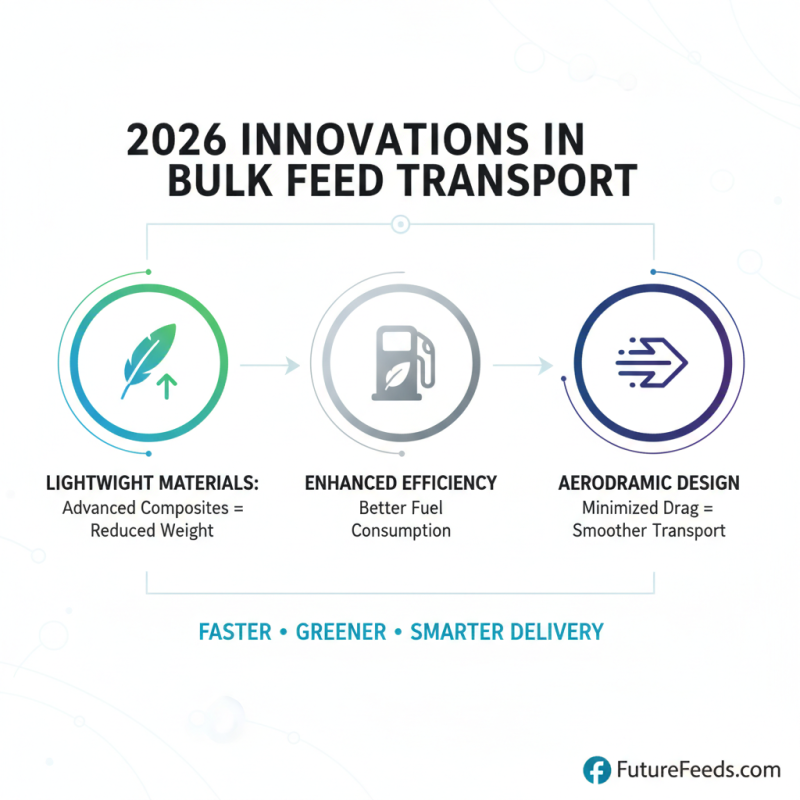 2026 INNOVATIONS IN BULK FEED TRANSPORT

LIGHTWIGHT MATERIALS:
Advanced Composites = Reduced Weight

ENHANCED EFFICIENCY
Better Fuel Consumption

AERODRAMIC DESIGN
Minimized Drag = Smoother Transport

FASTER • GREENER • SMARTER DELIVERY

FutureFeeds.com